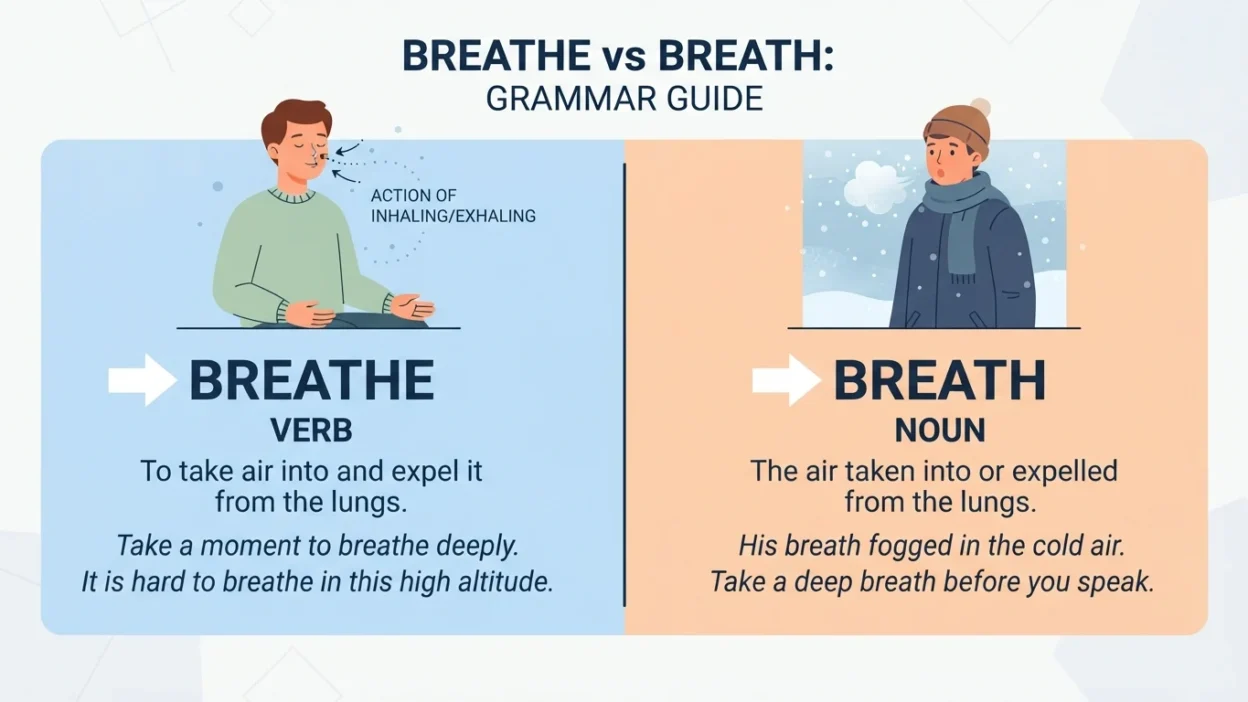 BREATHE vs BREATH:
GRAMMAR GUIDE

ACTION OF
INHALING/EXHALING

BREATHE

VERB

To take air into and expel it from the lungs.

Take a moment to breathe deeply.
It is hard to breathe in this high altitude.

BREATH

NOUN

The air taken into or expelled from the lungs.

His breath fogged in the cold air.
Take a deep breath before you speak.